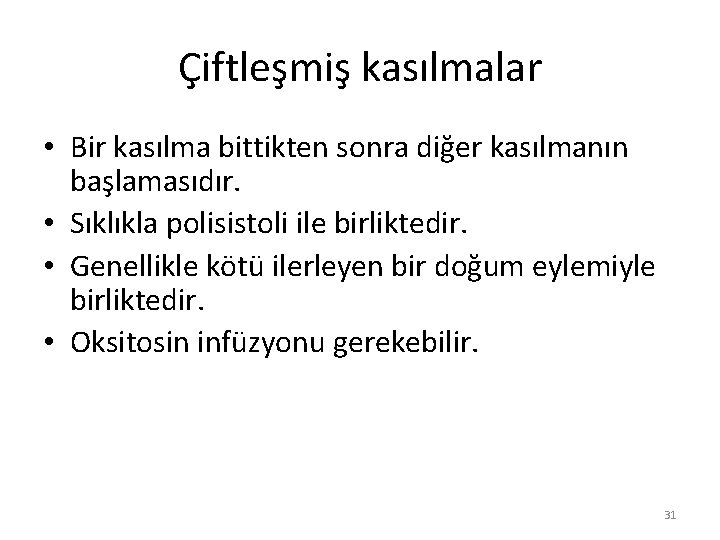 Çiftleşmiş kasılmalar

• Bir kasılma bittikten sonra diğer kasılmanın başlamasıdır.
• Sıklıkla polisistoli ile birliktedir.
• Genellikle kötü ilerleyen bir doğum eylemiyle birliktedir.
• Oksitosin infüzyonu gerekebilir.

31